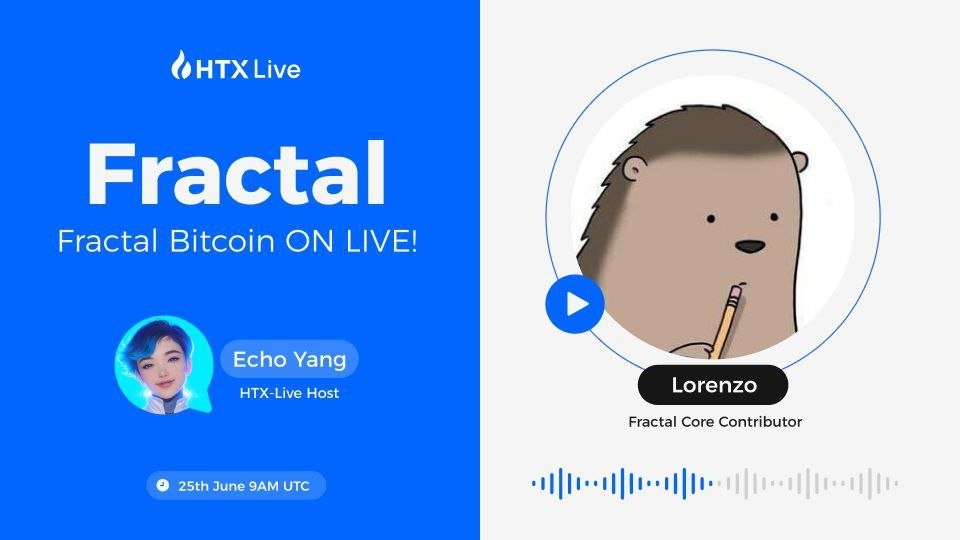 HTX Live

Fractal

Fractal Bitcoin ON LIVE!

Echo Yang

HTX-Live Host

25th June 9AM UTC

Lorenzo

Fractal Core Contributor